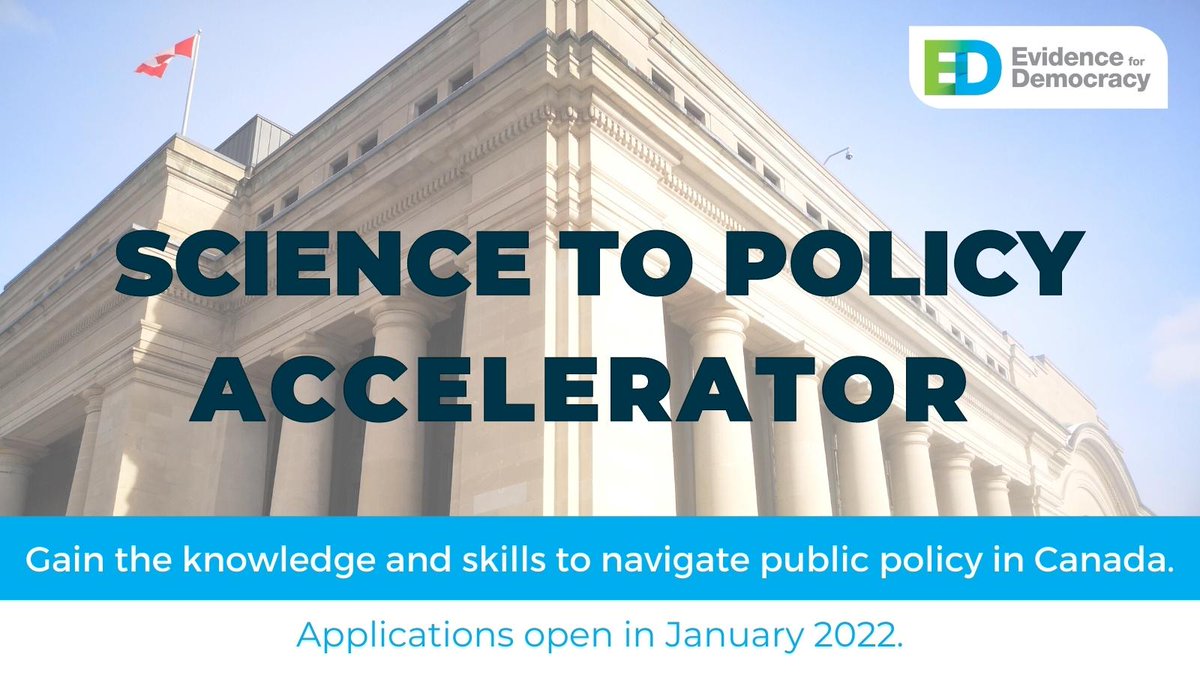 ED Evidence for Democracy

SCIENCE TO POLICY ACCELERATOR

Gain the knowledge and skills to navigate public policy in Canada.

Applications open in January 2022.